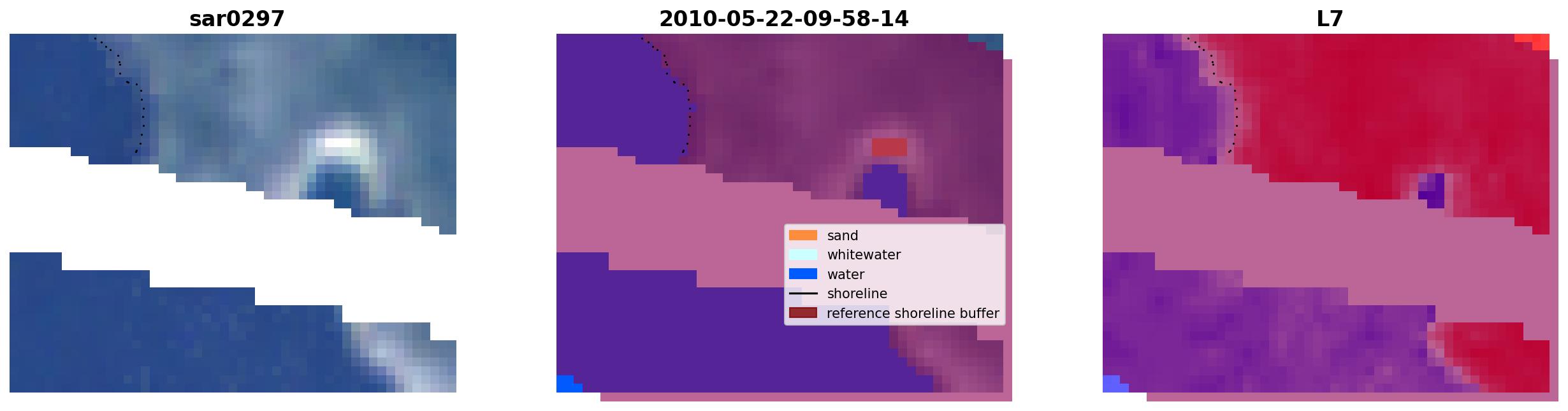 sar0297

2010-05-22-09-58-14

L7

sand
whitewater
water
shoreline
reference shoreline buffer